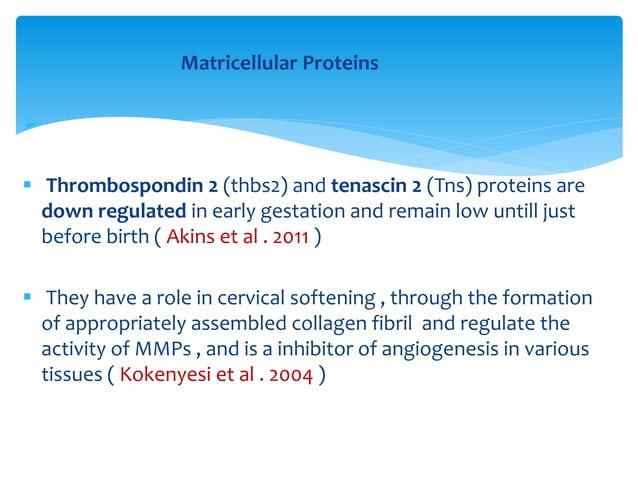 Matricellular Proteins

▪ Thrombospondin 2 (thbs2) and tenascin 2 (Tns) proteins are down regulated in early gestation and remain low untill just before birth ( Akins et al . 2011 )

▪ They have a role in cervical softening , through the formation of appropriately assembled collagen fibril and regulate the activity of MMPs , and is a inhibitor of angiogenesis in various tissues ( Kokenyesi et al . 2004 )